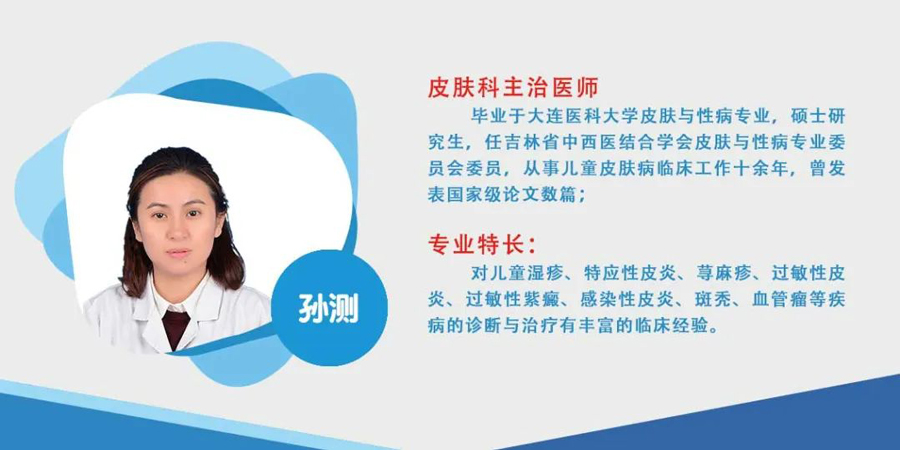 孙测

皮肤科主治医师

毕业于大连医科大学皮肤与性病专业，硕士研究生，任吉林省中西医结合学会皮肤与性病专业委员会委员，从事儿童皮肤病临床工作十余年，曾发表国家级论文数篇；

专业特长：

对儿童湿疹、特应性皮炎、荨麻疹、过敏性皮炎、过敏性紫癜、感染性皮炎、斑秃、血管瘤等疾病的诊断与治疗有丰富的临床经验。